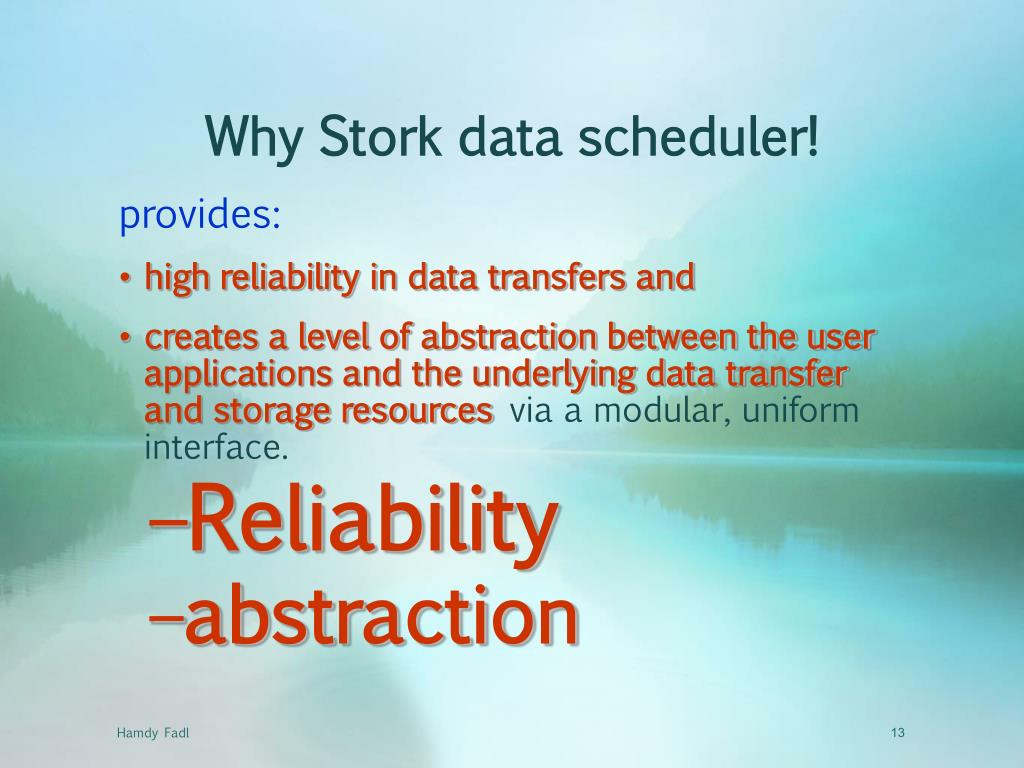 Why Stork data scheduler!

provides:

• high reliability in data transfers and

• creates a level of abstraction between the user applications and the underlying data transfer and storage resources via a modular, uniform interface.

–Reliability

–abstraction

Hamdy Fadl

13